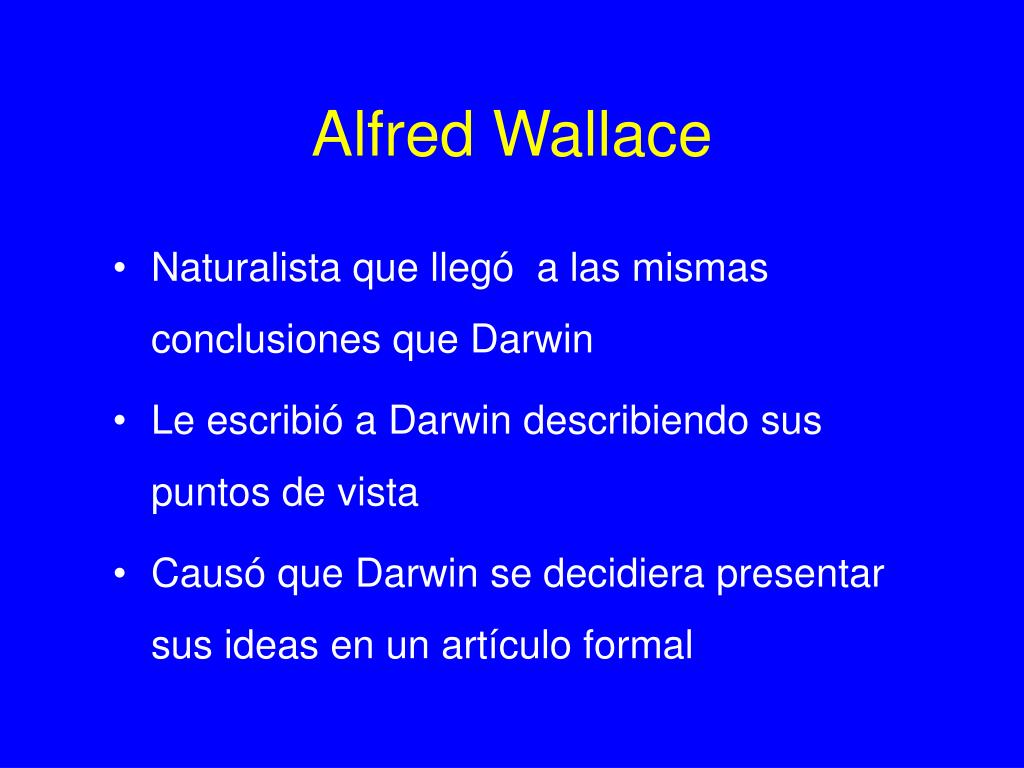 Alfred Wallace

• Naturalista que llegó  a las mismas conclusiones que Darwin
• Le escribió a Darwin describiendo sus puntos de vista
• Causó que Darwin se decidiera presentar sus ideas en un artículo formal